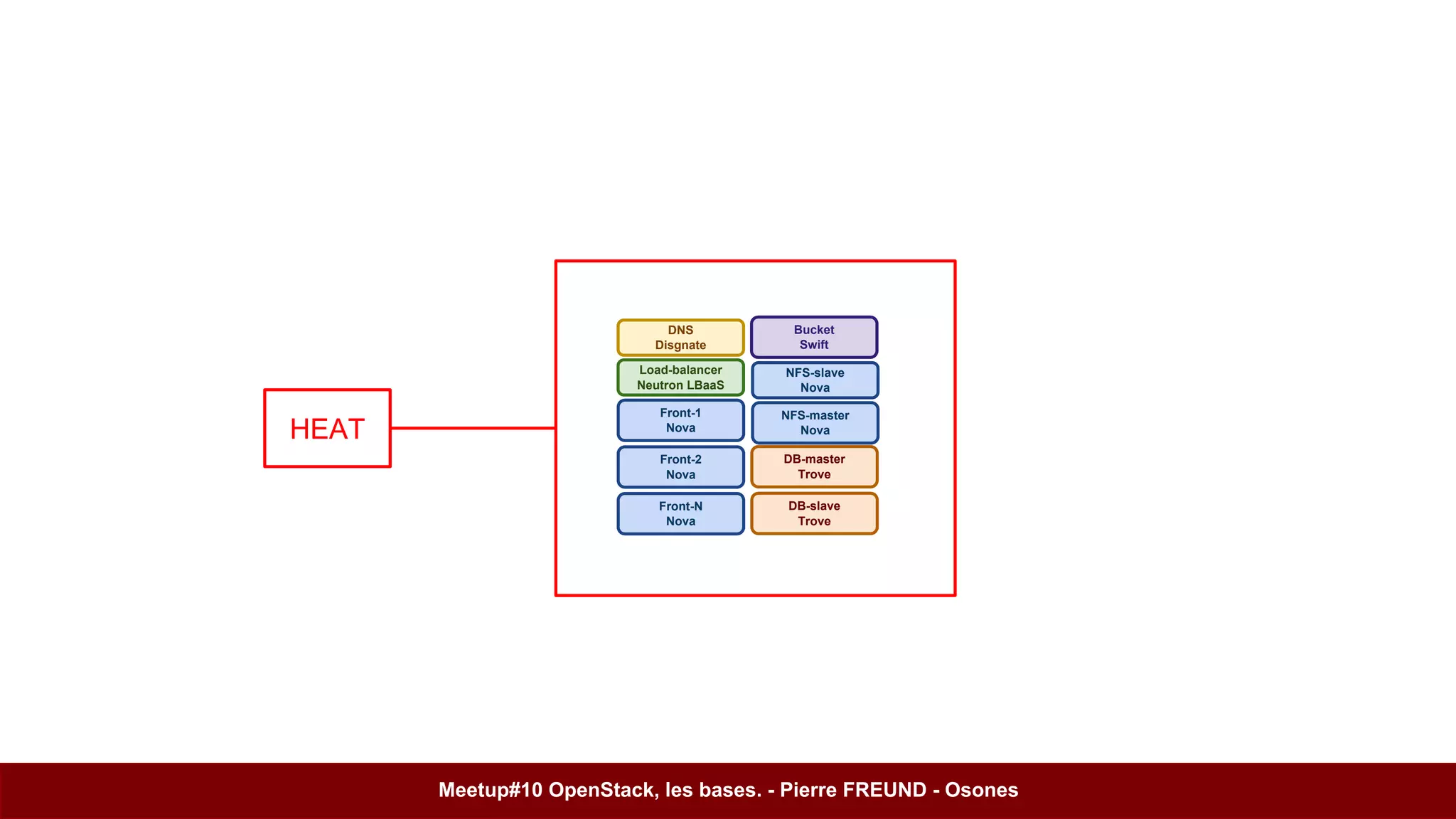 HEAT

DNS
Disgnate

Load-balancer
Neutron LBaaS

Front-1
Nova

Front-2
Nova

Front-N
Nova

Bucket
Swift

NFS-slave
Nova

NFS-master
Nova

DB-master
Trove

DB-slave
Trove

Meetup#10 OpenStack, les bases. - Pierre FREUND - Osones